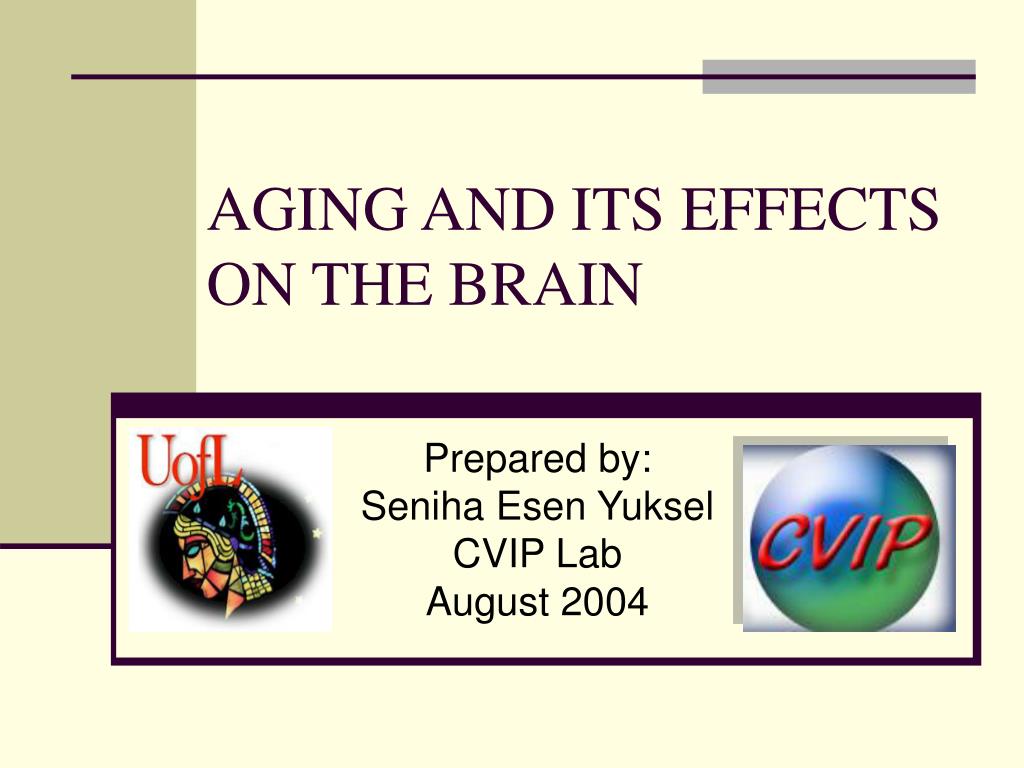 AGING AND ITS EFFECTS ON THE BRAIN

UofL

Prepared by:
Seniha Esen Yuksel
CVIP Lab
August 2004

CVIP